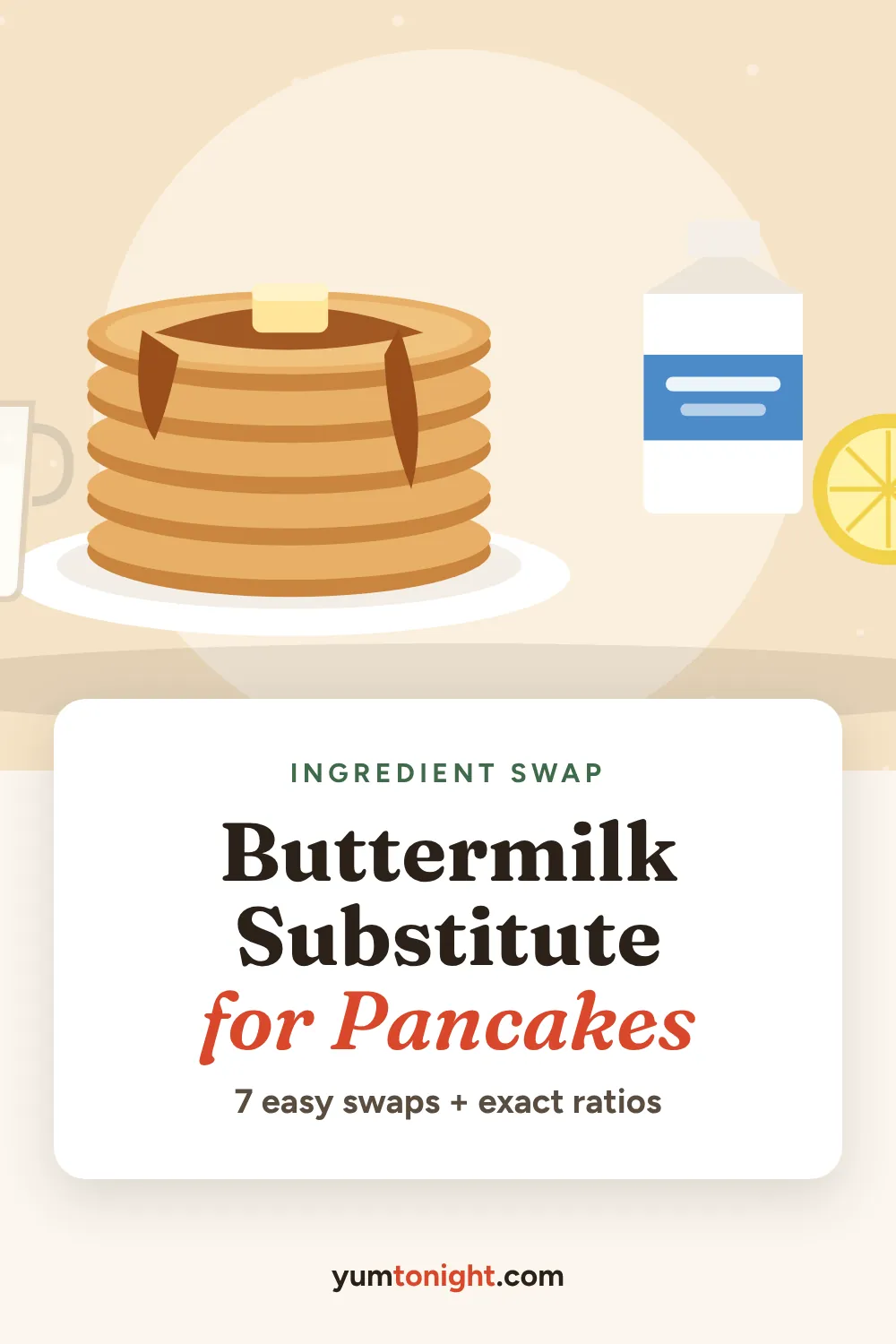 INGREDIENT SWAP

Buttermilk Substitute for Pancakes

7 easy swaps + exact ratios

yumtonight.com